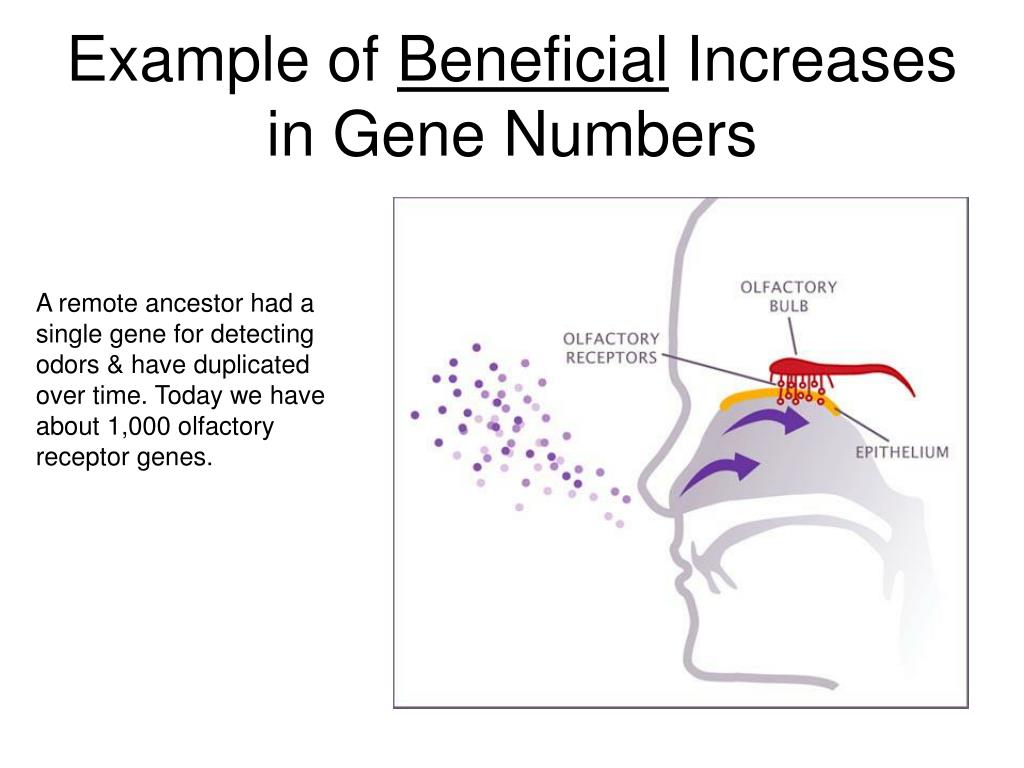 Example of Beneficial Increases in Gene Numbers

A remote ancestor had a single gene for detecting odors & have duplicated over time. Today we have about 1,000 olfactory receptor genes.

OLFACTORY BULB

OLFACTORY RECEPTORS

EPITHELIUM